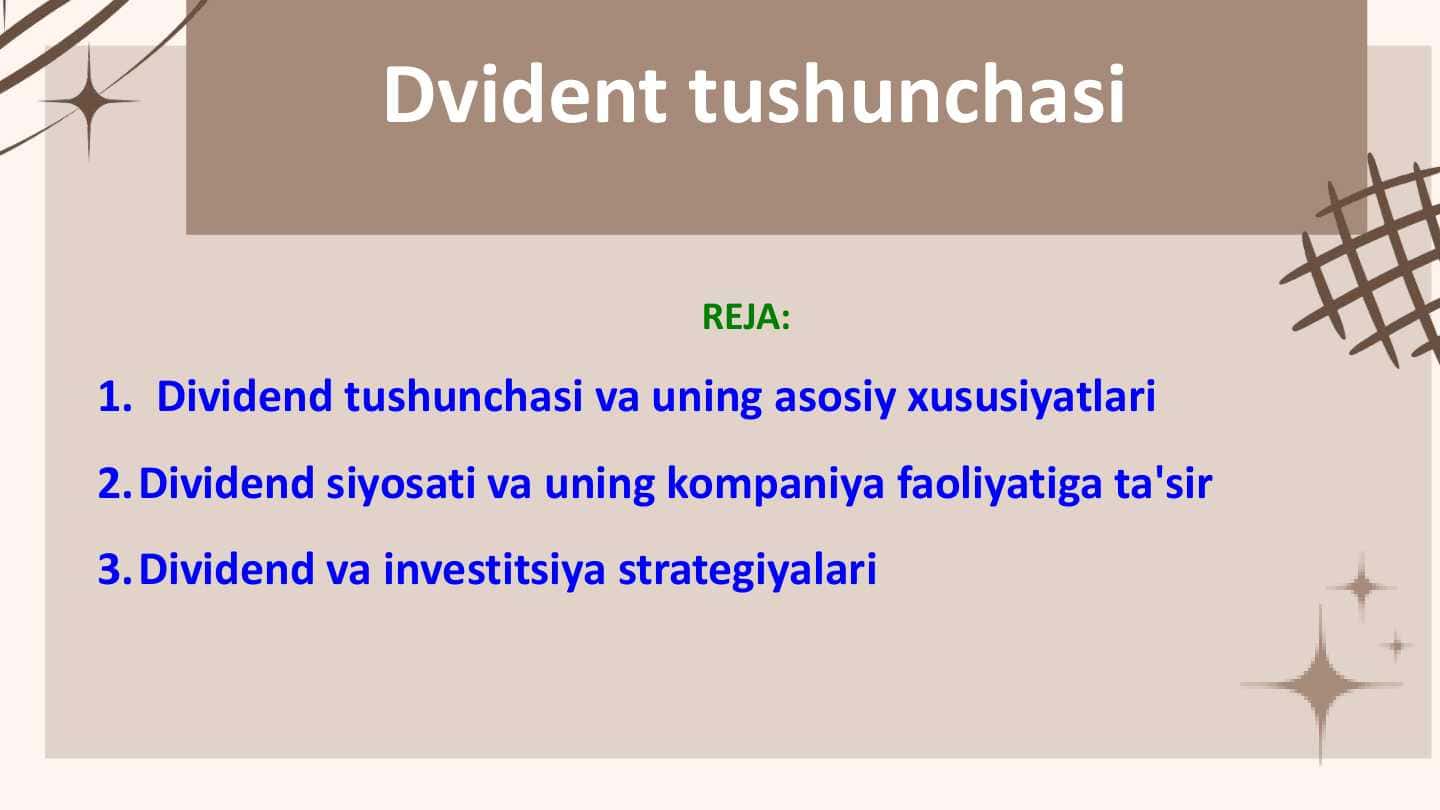 Dvident tushunchasi

REJA:

1. Dividend tushunchasi va uning asosiy xususiyatlari
2. Dividend siyosati va uning kompaniya faoliyatiga ta'sir
3. Dividend va investitsiya strategiyalari